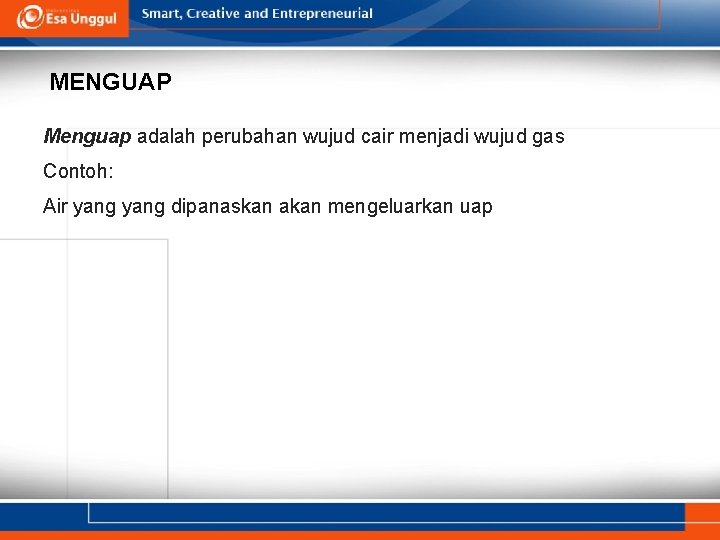 Esa Unggul

Smart, Creative and Entrepreneurial

MENGUAP

Menguap adalah perubahan wujud cair menjadi wujud gas

Contoh:

Air yang yang dipanaskan akan mengeluarkan uap